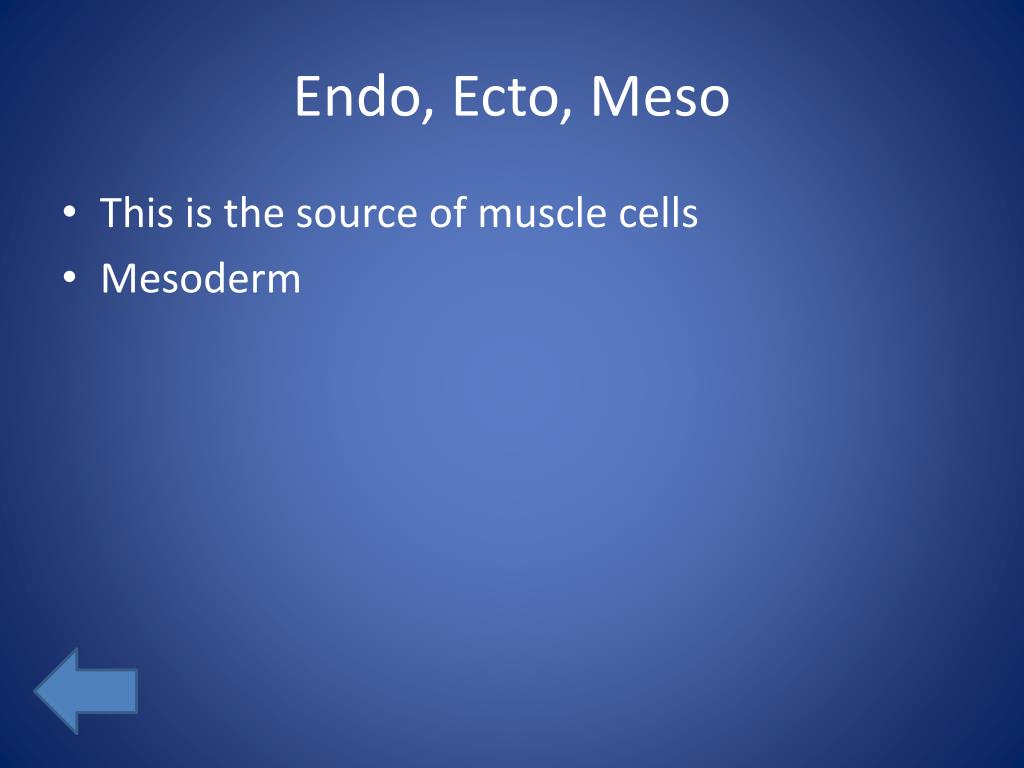 Endo, Ecto, Meso

• This is the source of muscle cells
• Mesoderm